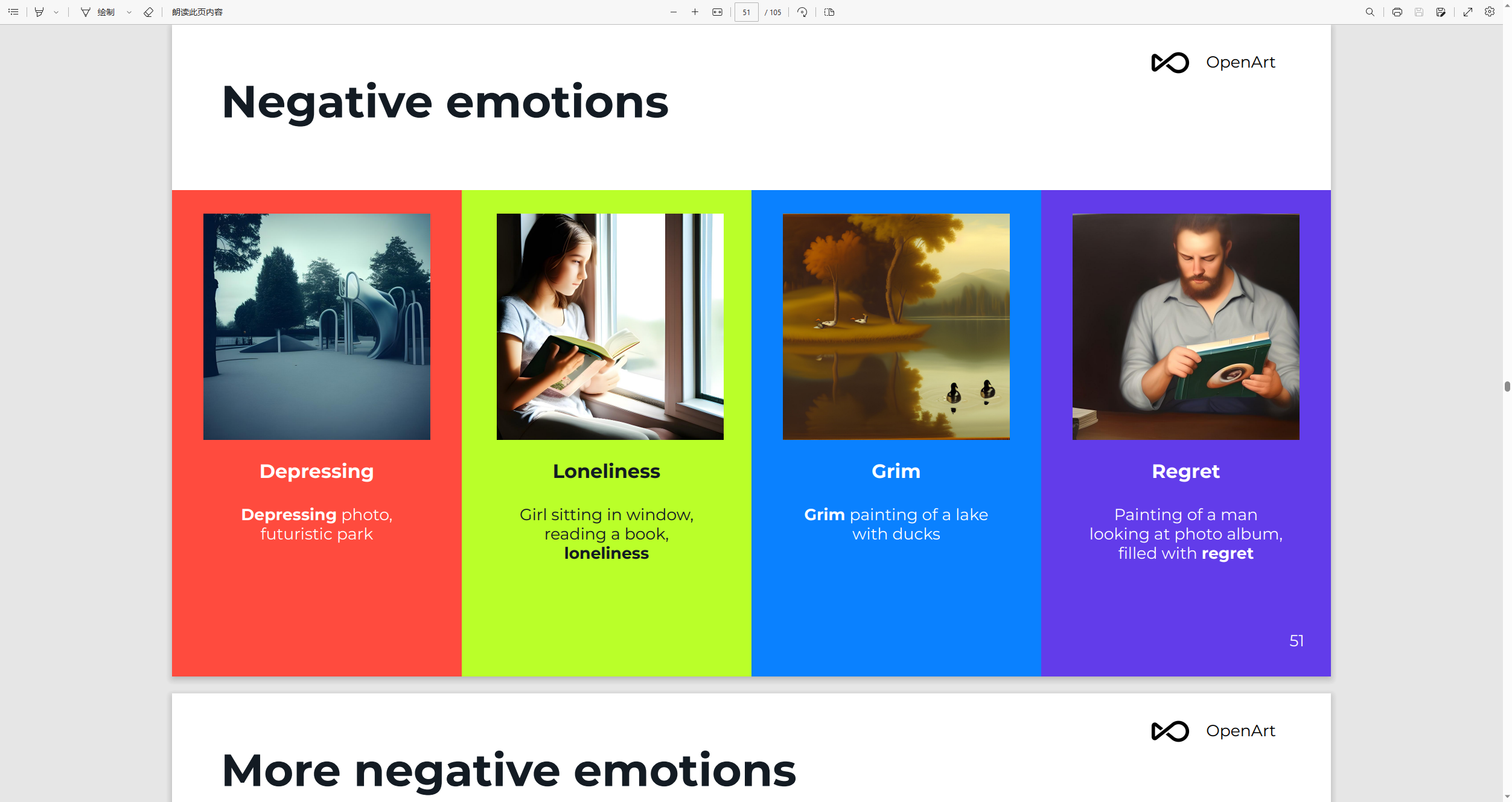 绘制 朗读此页内容 51 / 105

OpenArt

Negative emotions

Depressing

Depressing photo, futuristic park

Loneliness

Girl sitting in window, reading a book, loneliness

Grim

Grim painting of a lake with ducks

Regret

Painting of a man looking at photo album, filled with regret

51

OpenArt

More negative emotions